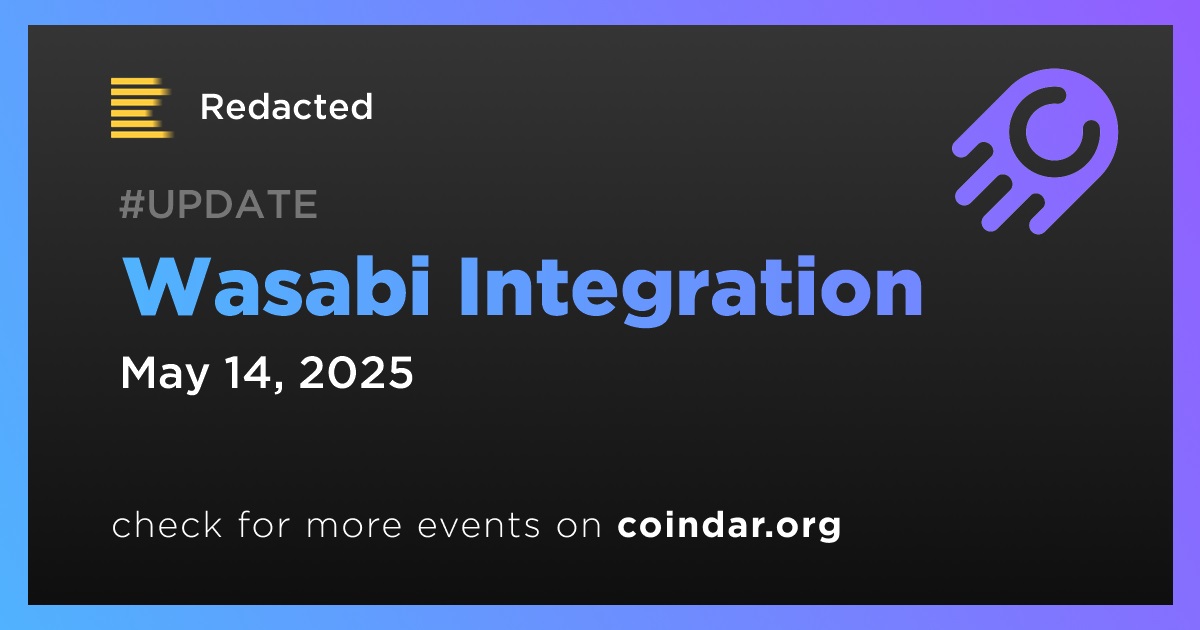 Redacted

#UPDATE

Wasabi Integration

May 14, 2025

check for more events on coindar.org